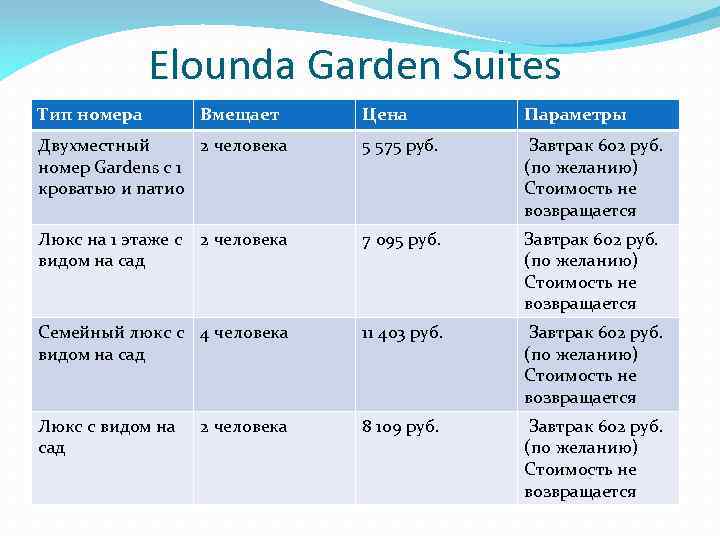 Elounda Garden Suites

| Тип номера | Вмещает | Цена | Параметры |
|---|---|---|---|
| Двухместный номер Gardens с 1 кроватью и патио | 2 человека | 5 575 руб. | Завтрак 602 руб. (по желанию) Стоимость не возвращается |
| Люкс на 1 этаже с видом на сад | 2 человека | 7 095 руб. | Завтрак 602 руб. (по желанию) Стоимость не возвращается |
| Семейный люкс с видом на сад | 4 человека | 11 403 руб. | Завтрак 602 руб. (по желанию) Стоимость не возвращается |
| Люкс с видом на сад | 2 человека | 8 109 руб. | Завтрак 602 руб. (по желанию) Стоимость не возвращается |